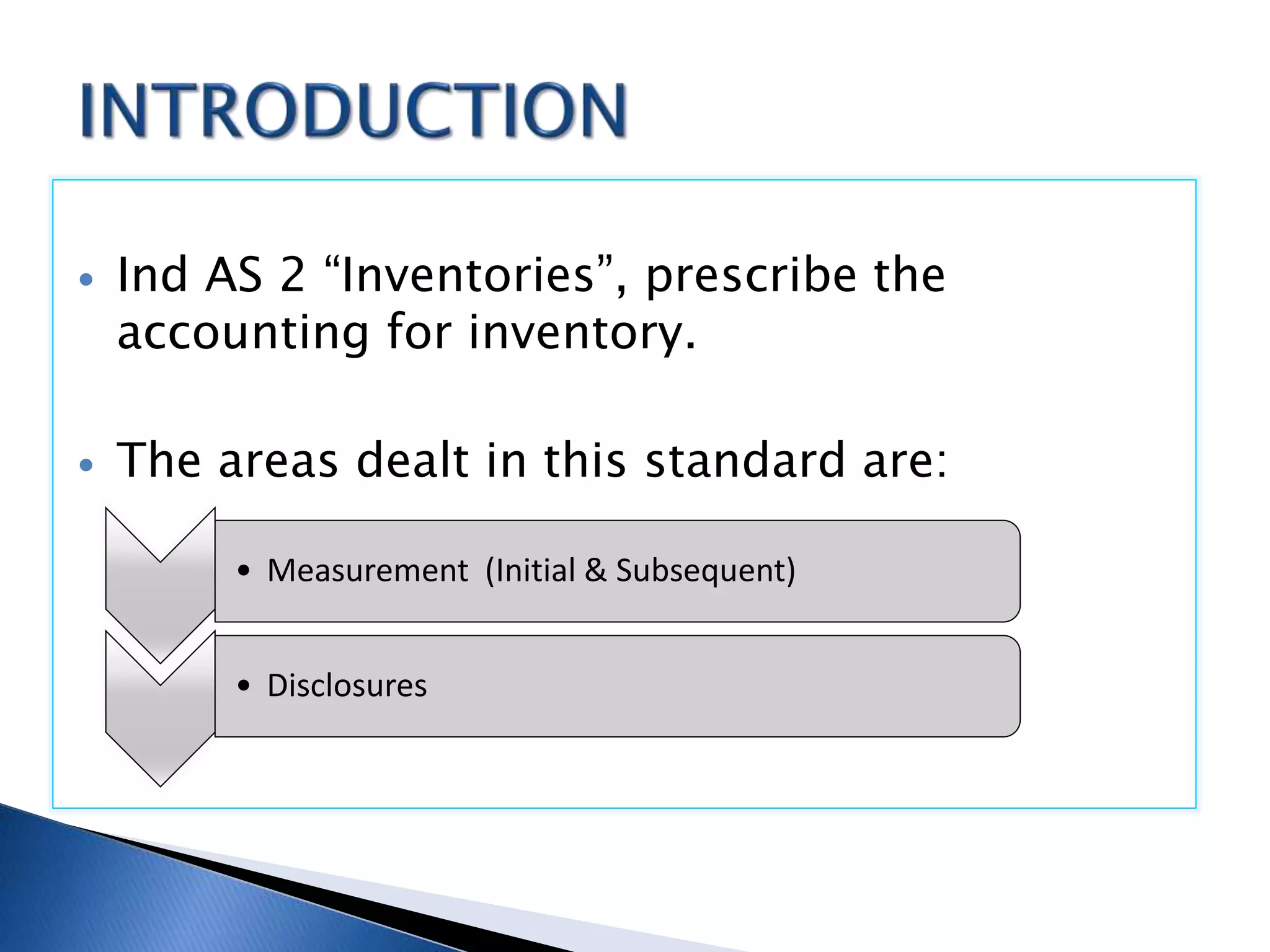 INTRODUCTION

• Ind AS 2 “Inventories”, prescribe the accounting for inventory.

• The areas dealt in this standard are:

• Measurement (Initial & Subsequent)

• Disclosures